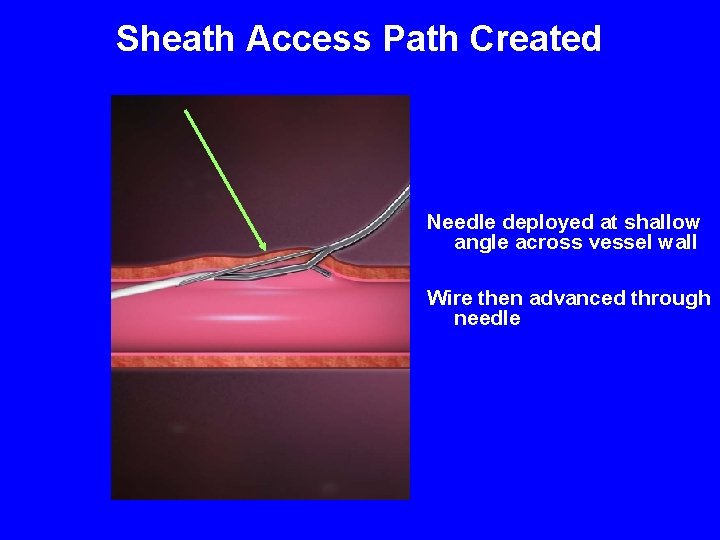 Sheath Access Path Created

Needle deployed at shallow angle across vessel wall

Wire then advanced through needle